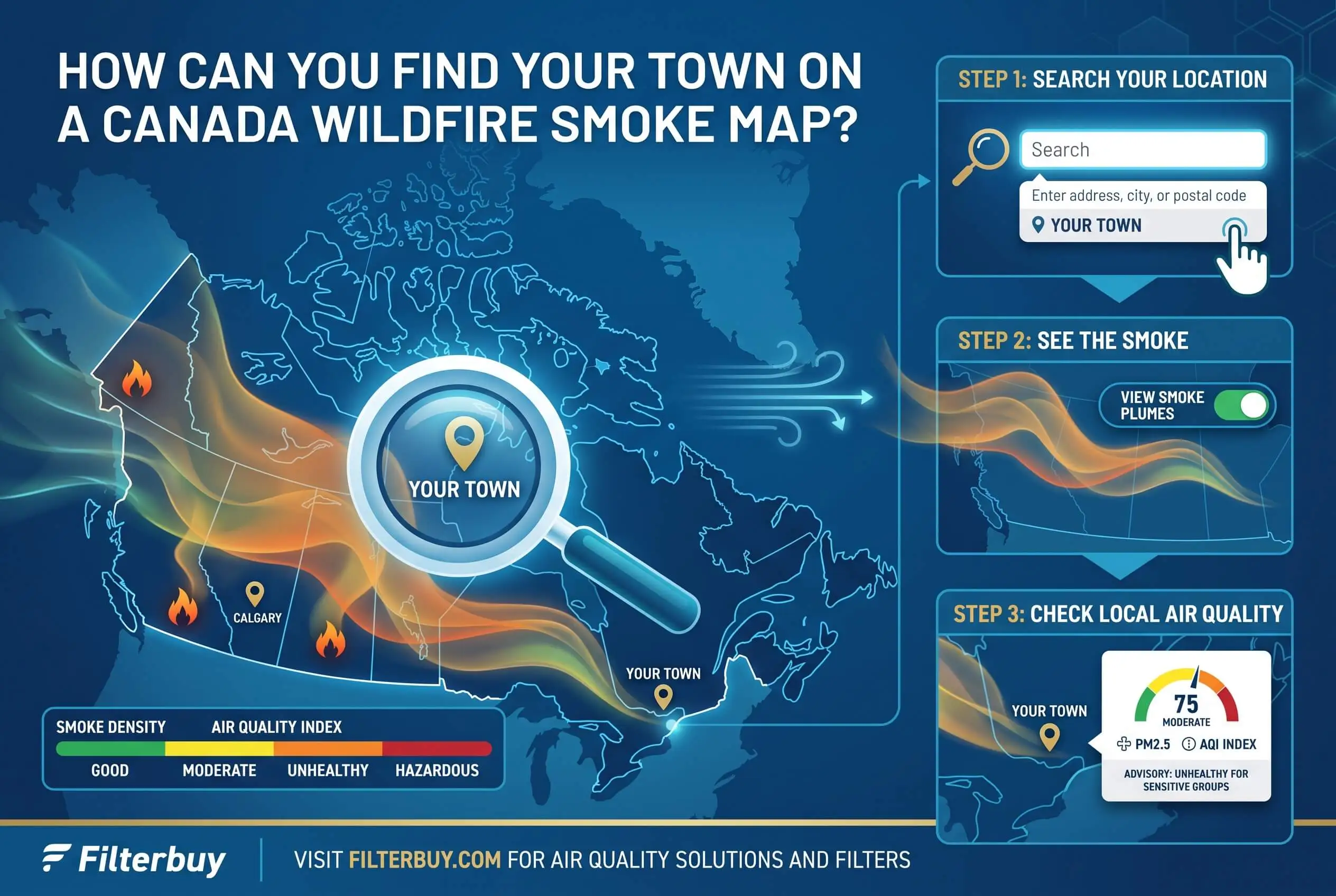 HOW CAN YOU FIND YOUR TOWN ON A CANADA WILDFIRE SMOKE MAP?

YOUR TOWN

CALGARY

YOUR TOWN

SMOKE DENSITY AIR QUALITY INDEX

GOOD MODERATE UNHEALTHY HAZARDOUS

STEP 1: SEARCH YOUR LOCATION

Search

Enter address, city, or postal code

YOUR TOWN

STEP 2: SEE THE SMOKE

VIEW SMOKE PLUMES

STEP 3: CHECK LOCAL AIR QUALITY

YOUR TOWN

75
MODERATE

PM2.5 AQI INDEX

ADVISORY: UNHEALTHY FOR SENSITIVE GROUPS

Filterbuy

VISIT FILTERBUY.COM FOR AIR QUALITY SOLUTIONS AND FILTERS